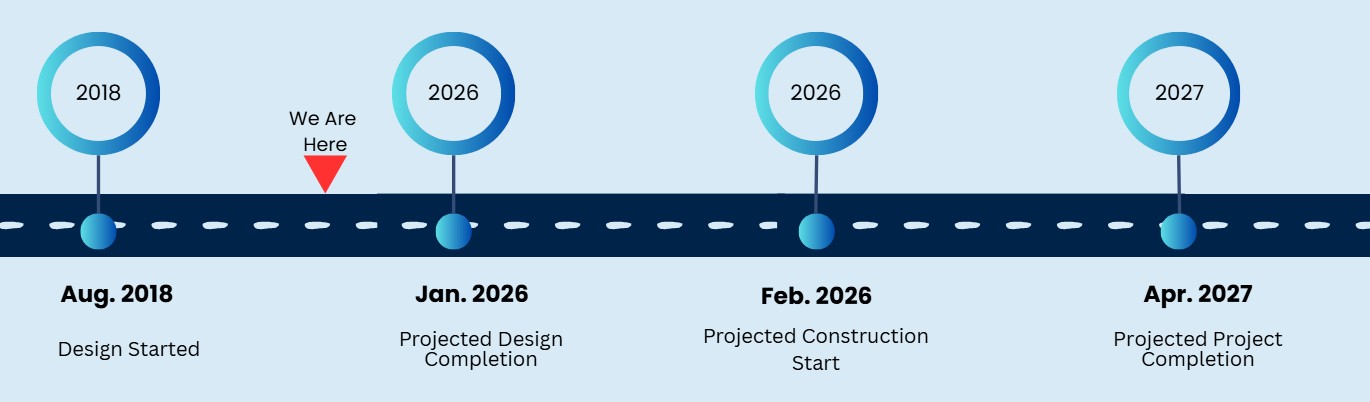 2018

We Are Here

2026

2026

2027

Aug. 2018

Design Started

Jan. 2026

Projected Design Completion

Feb. 2026

Projected Construction Start

Apr. 2027

Projected Project Completion